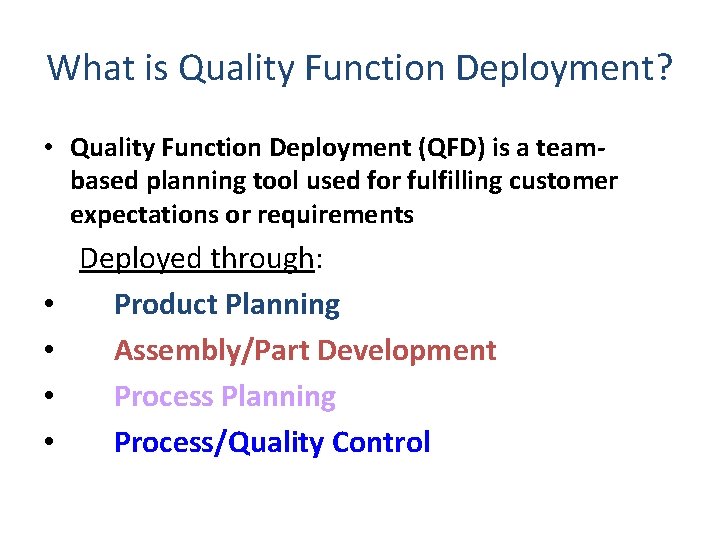 What is Quality Function Deployment?

• Quality Function Deployment (QFD) is a team-based planning tool used for fulfilling customer expectations or requirements

Deployed through:

• Product Planning
• Assembly/Part Development
• Process Planning
• Process/Quality Control